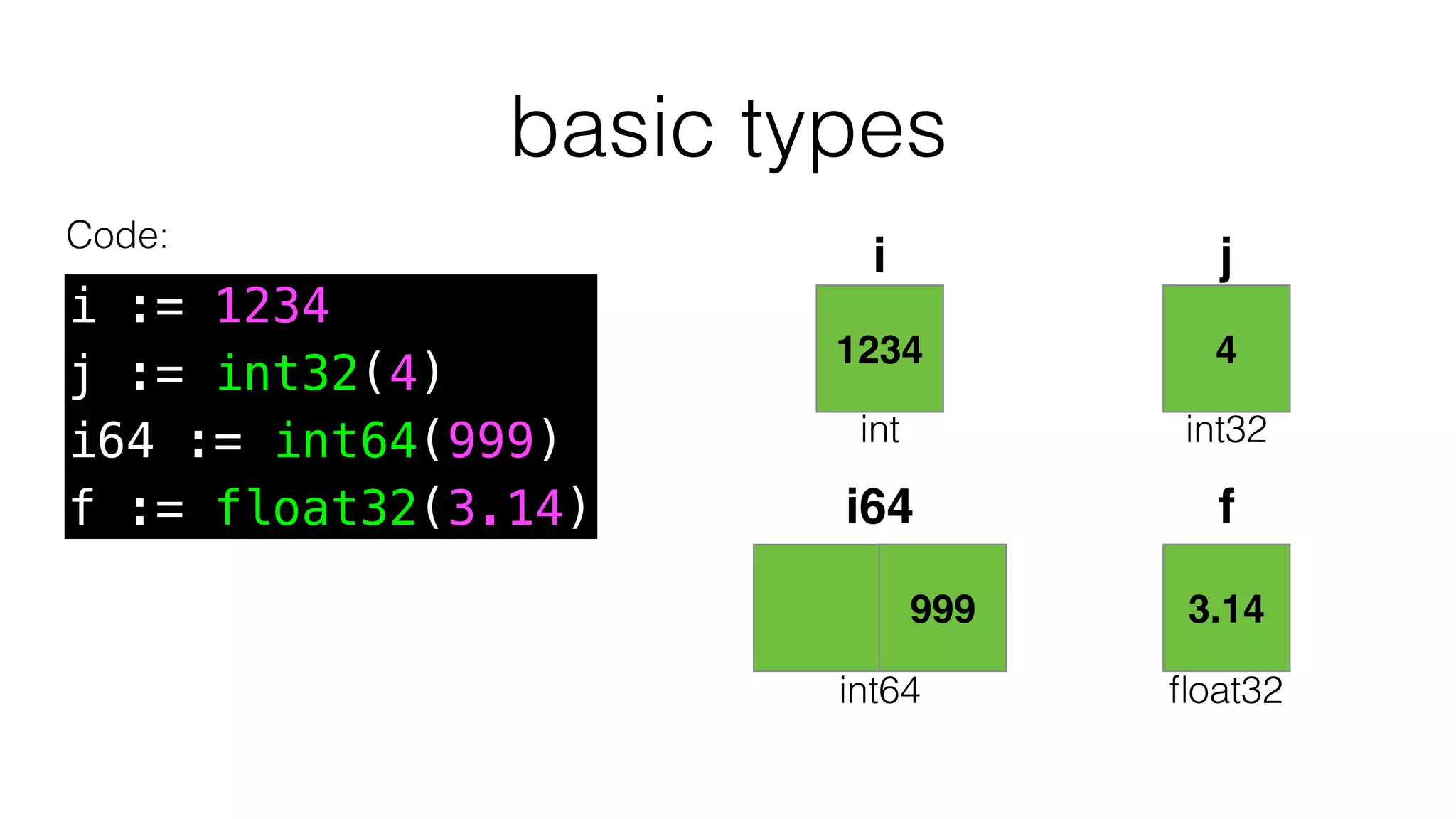 basic types

Code:

i := 1234
j := int32(4)
i64 := int64(999)
f := float32(3.14)

i
1234
int

j
4
int32

i64
999
int64

f
3.14
float32